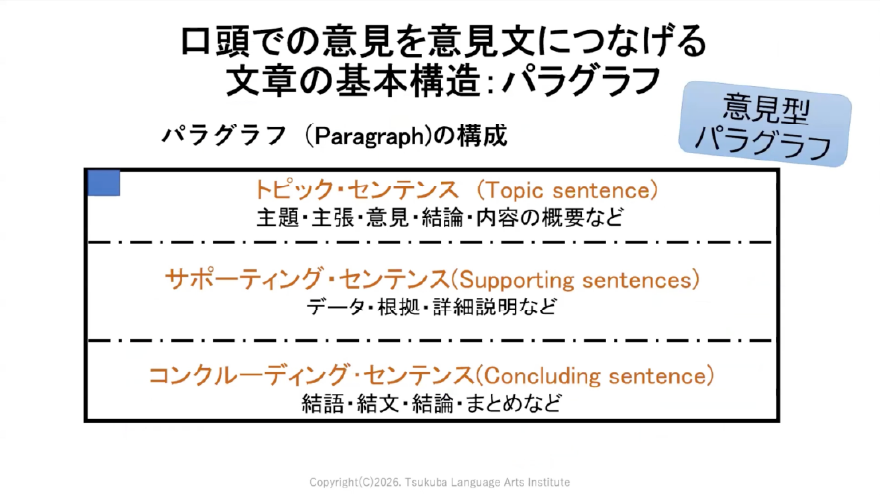 口頭での意見を意見文につなげる
文章の基本構造：パラグラフ

意見型
パラグラフ

パラグラフ （Paragraph)の構成

トピック・センテンス （Topic sentence）
主題・主張・意見・結論・内容の概要など

サポーティング・センテンス(Supporting sentences)
データ・根拠・詳細説明など

コンクルーディング・センテンス(Concluding sentence)
結語・結文・結論・まとめなど

Copyright(C)2026. Tsukuba Language Arts Institute